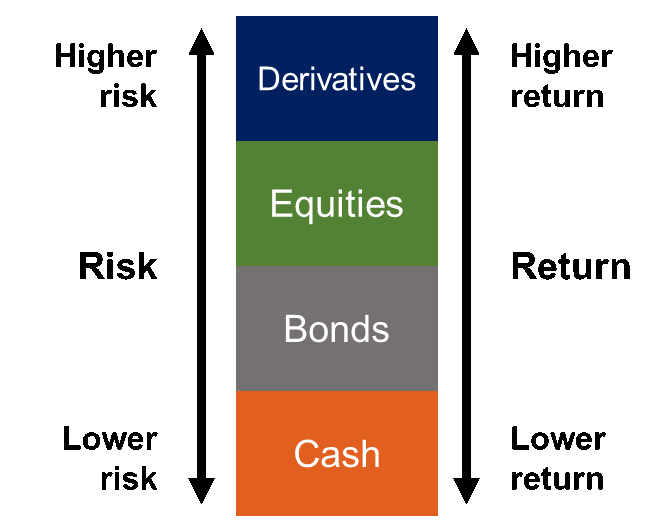 Higher risk

Risk

Lower risk

Derivatives

Equities

Bonds

Cash

Higher return

Return

Lower return